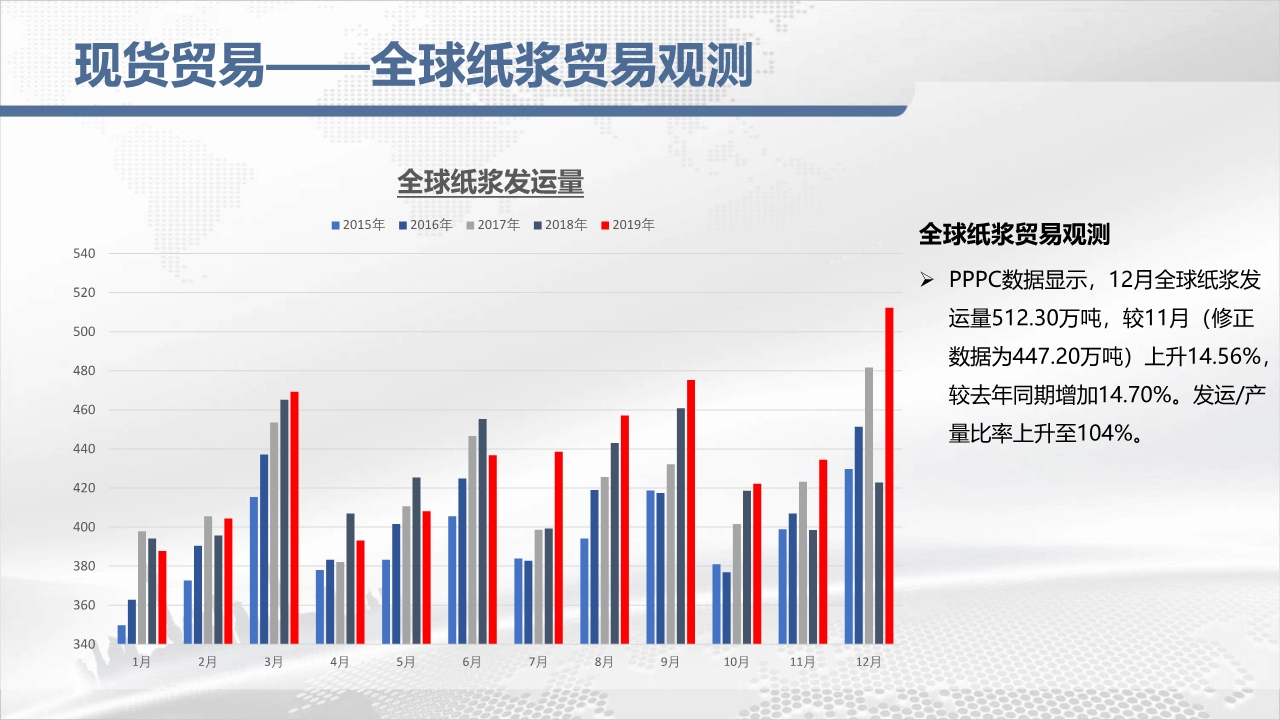 现货贸易——全球纸浆贸易观测

全球纸浆发运量

2015年 2016年 2017年 2018年 2019年

540
520
500
480
460
440
420
400
380
360
340

1月 2月 3月 4月 5月 6月 7月 8月 9月 10月 11月 12月

全球纸浆贸易观测

➢ PPPC数据显示，12月全球纸浆发运量512.30万吨，较11月（修正数据为447.20万吨）上升14.56%，较去年同期增加14.70%。发运/产量比率上升至104%。